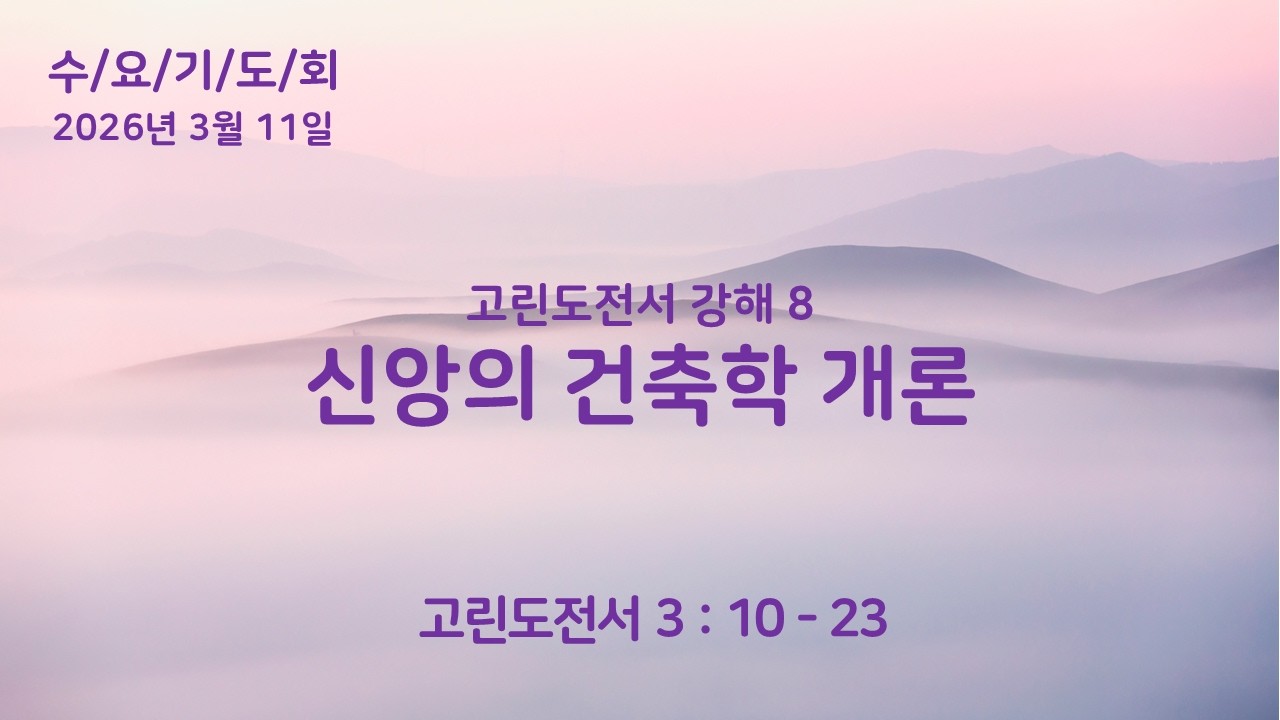 수/요/기/도/회
2026년 3월 11일

고린도전서 강해 8
신앙의 건축학 개론

고린도전서 3 : 10 - 23